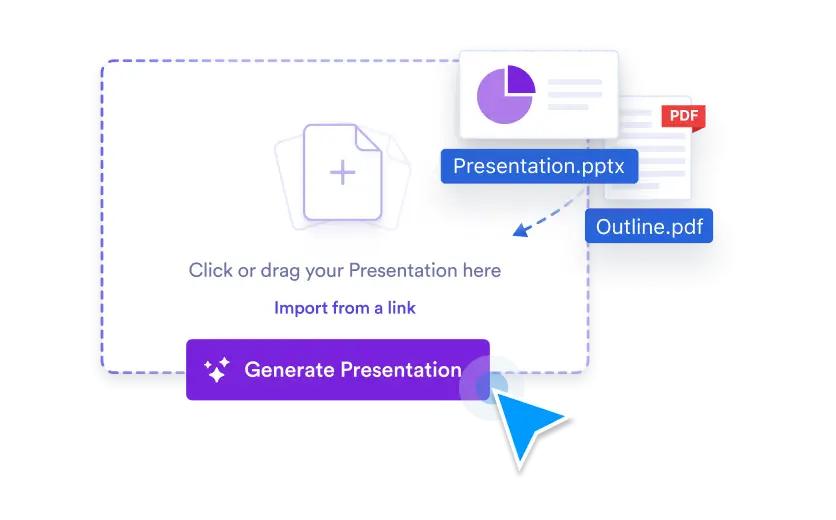 PDF

Presentation.pptx

Outline.pdf

Click or drag your Presentation here

Import from a link

Generate Presentation